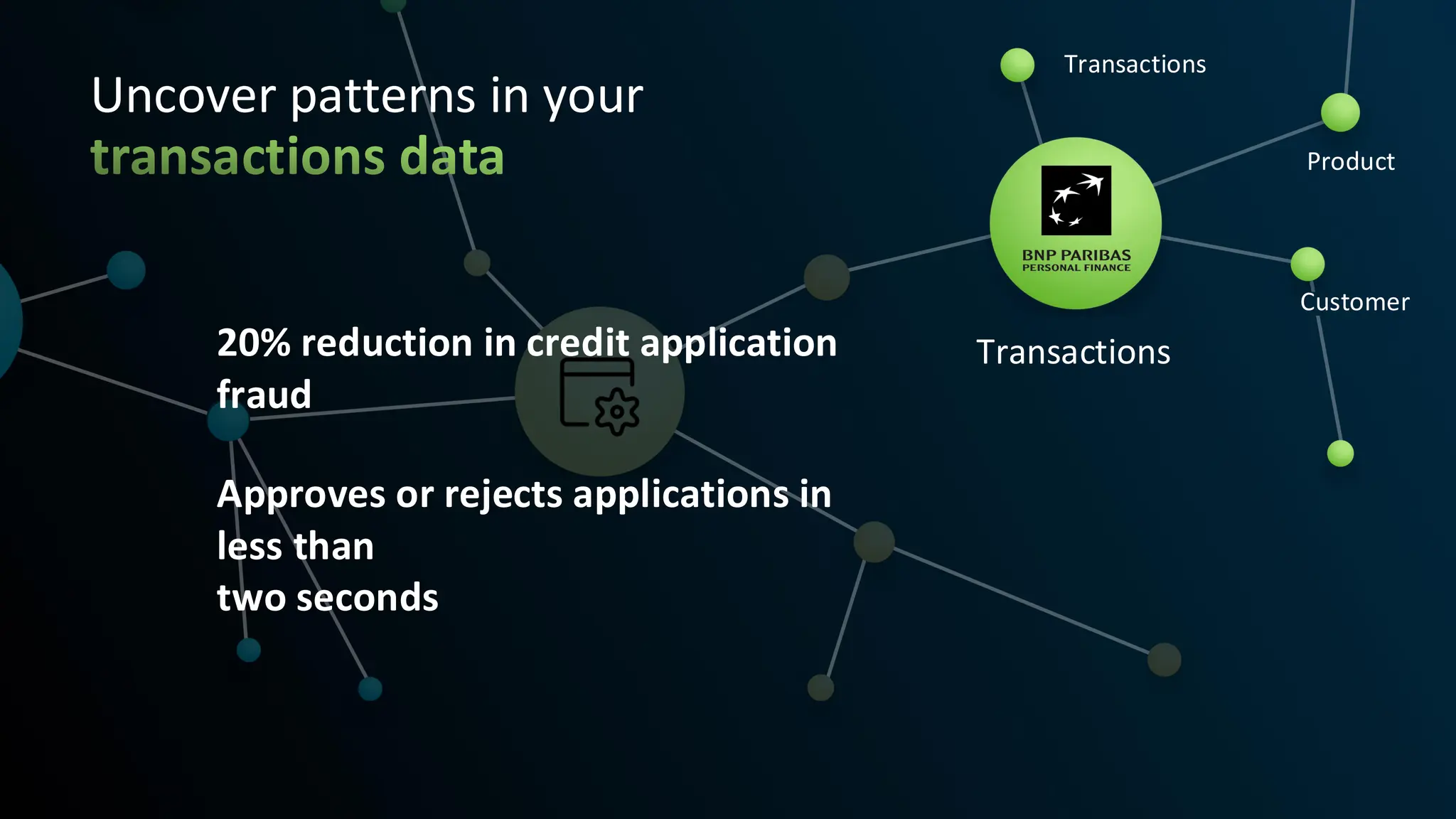 Uncover patterns in your transactions data

20% reduction in credit application fraud

Approves or rejects applications in less than
two seconds

Transactions

Product

BNP PARIBAS
PERSONAL FINANCE

Customer

Transactions